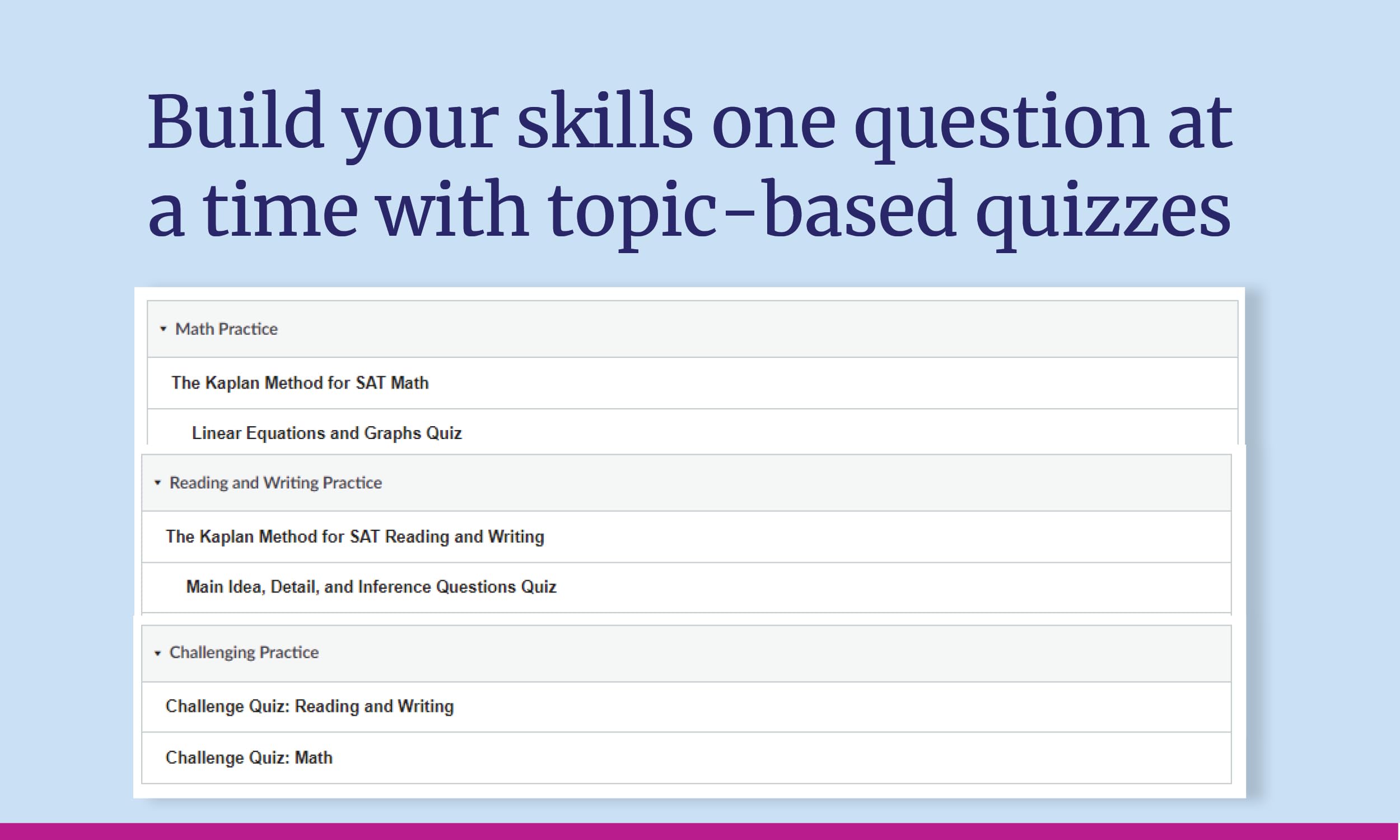 Build your skills one question at a time with topic-based quizzes

Math Practice

The Kaplan Method for SAT Math

Linear Equations and Graphs Quiz

Reading and Writing Practice

The Kaplan Method for SAT Reading and Writing

Main Idea, Detail, and Inference Questions Quiz

Challenging Practice

Challenge Quiz: Reading and Writing

Challenge Quiz: Math